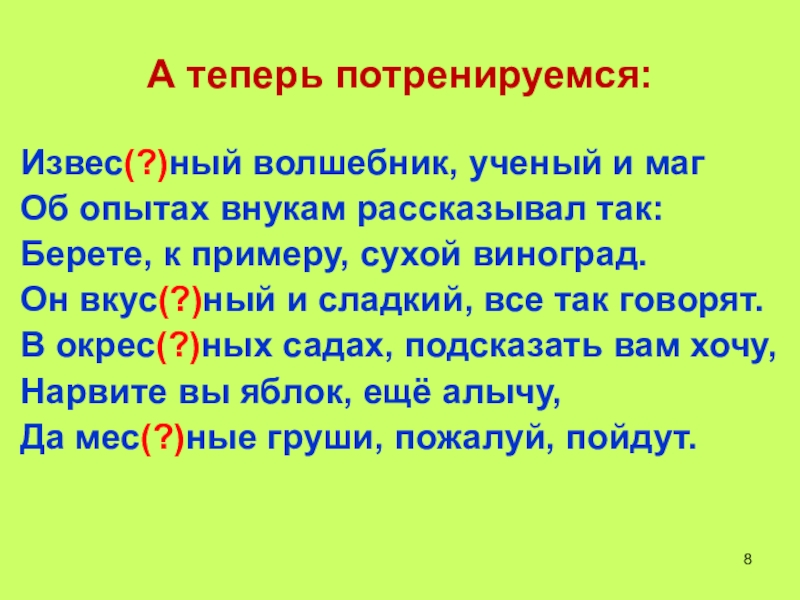 А теперь потренируемся:

Извес(?)ный волшебник, ученый и маг
Об опытах внукам рассказывал так:
Берете, к примеру, сухой виноград.
Он вкус(?)ный и сладкий, все так говорят.
В окрес(?)ных садах, подсказать вам хочу,
Нарвите вы яблок, ещё алычу,
Да мес(?)ные груши, пожалуй, пойдут.

8